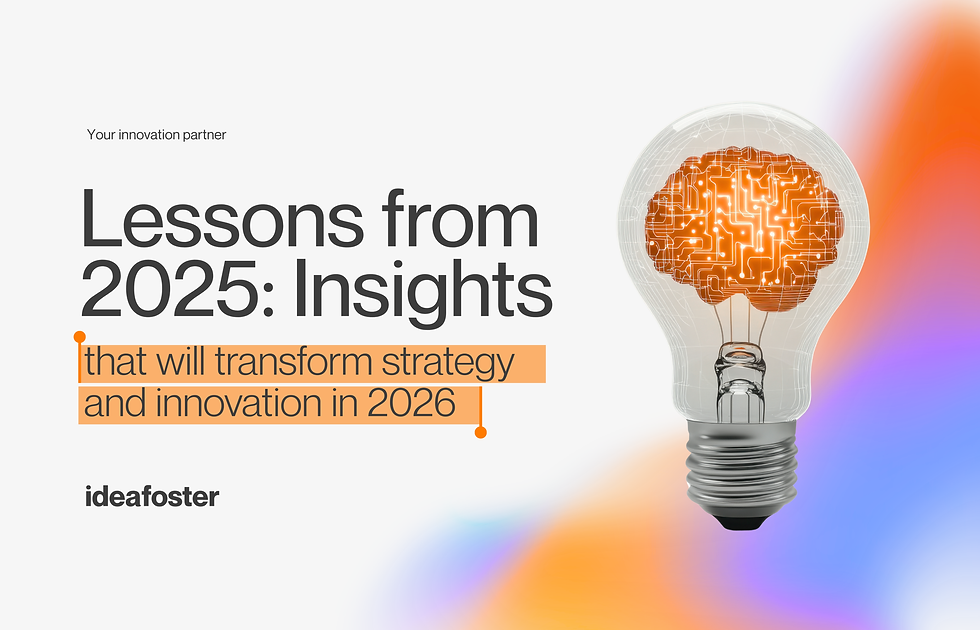 Your innovation partner

Lessons from 2025: Insights

that will transform strategy and innovation in 2026

ideafoster